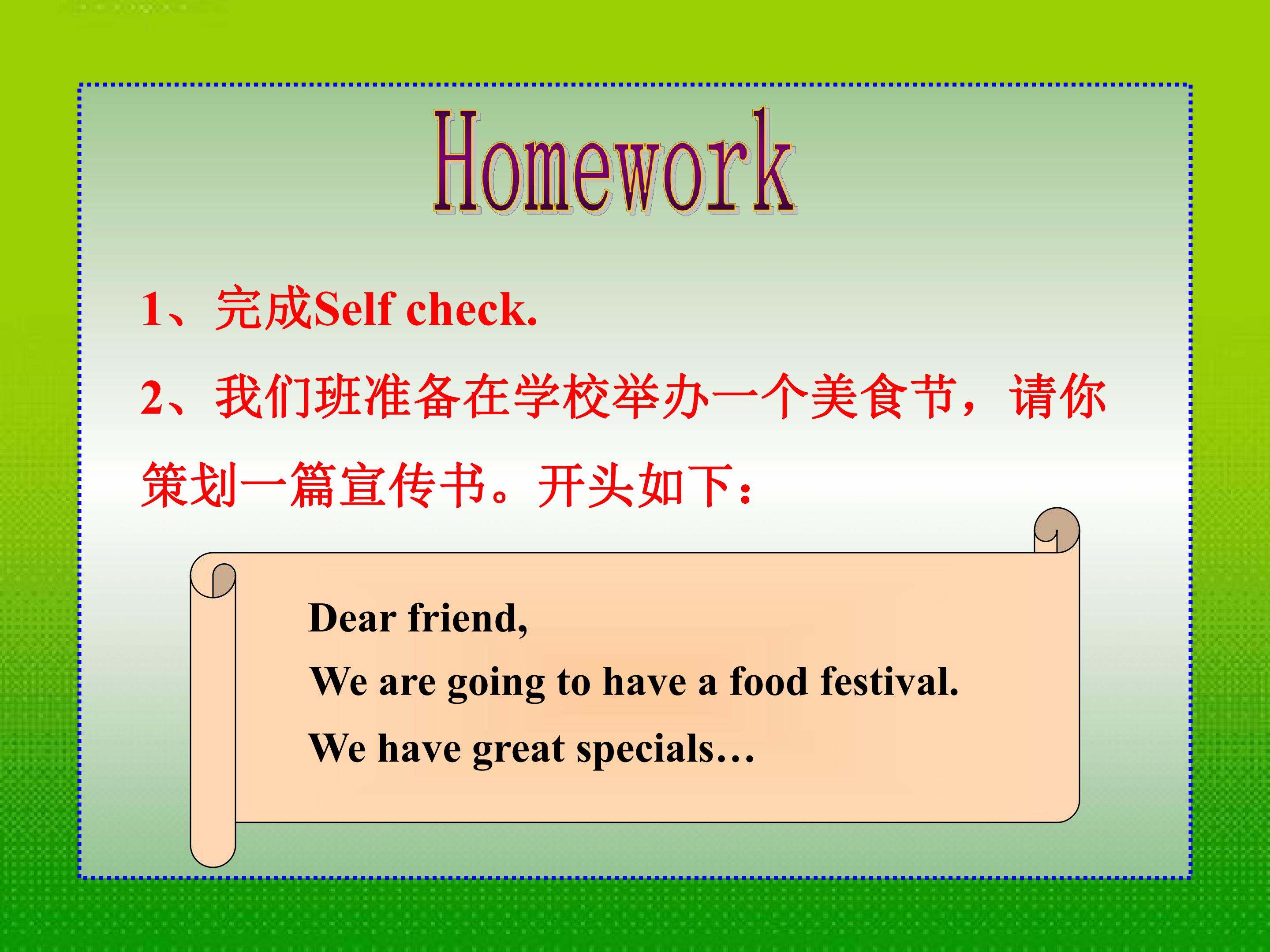 Homework

1、完成Self check.

2、我们班准备在学校举办一个美食节，请你策划一篇宣传书。开头如下：

Dear friend,
We are going to have a food festival.
We have great specials…